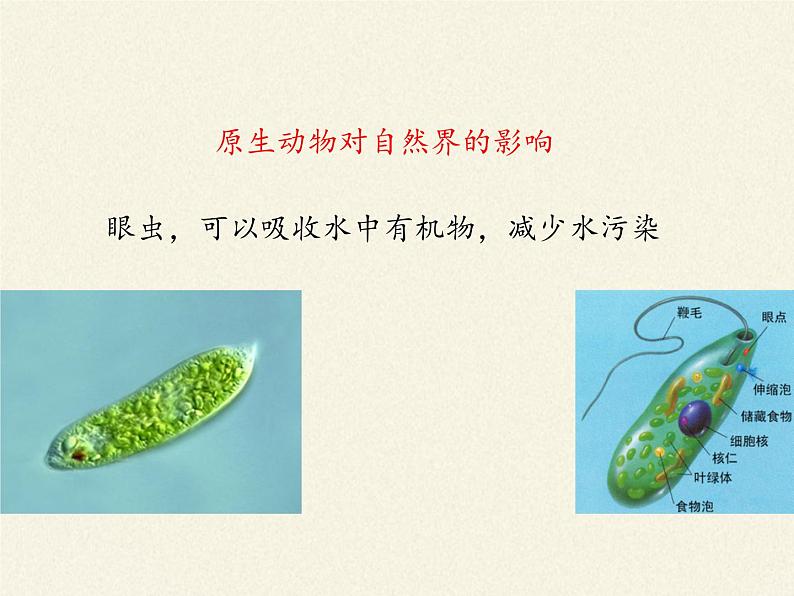 原生动物对自然界的影响

眼虫，可以吸收水中有机物，减少水污染

鞭毛
眼点
伸缩泡
储藏食物
细胞核
核仁
叶绿体
食物泡